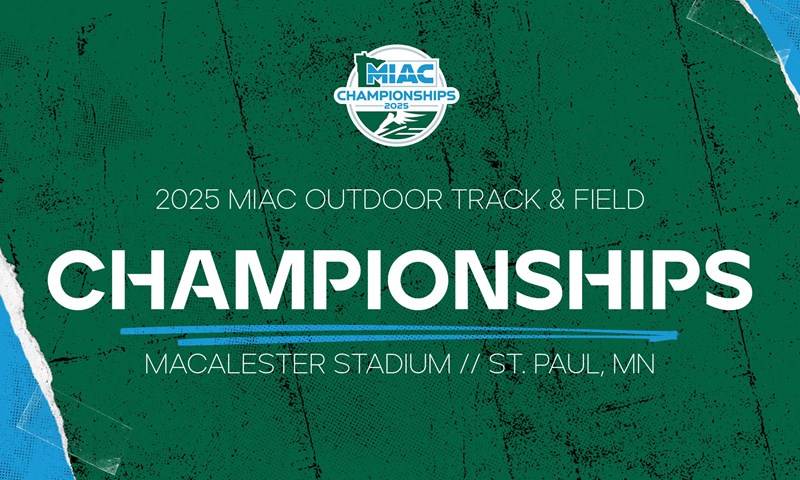 MIAC CHAMPIONSHIPS 2025

2025 MIAC OUTDOOR TRACK & FIELD

CHAMPIONSHIPS

MACALESTER STADIUM // ST. PAUL, MN